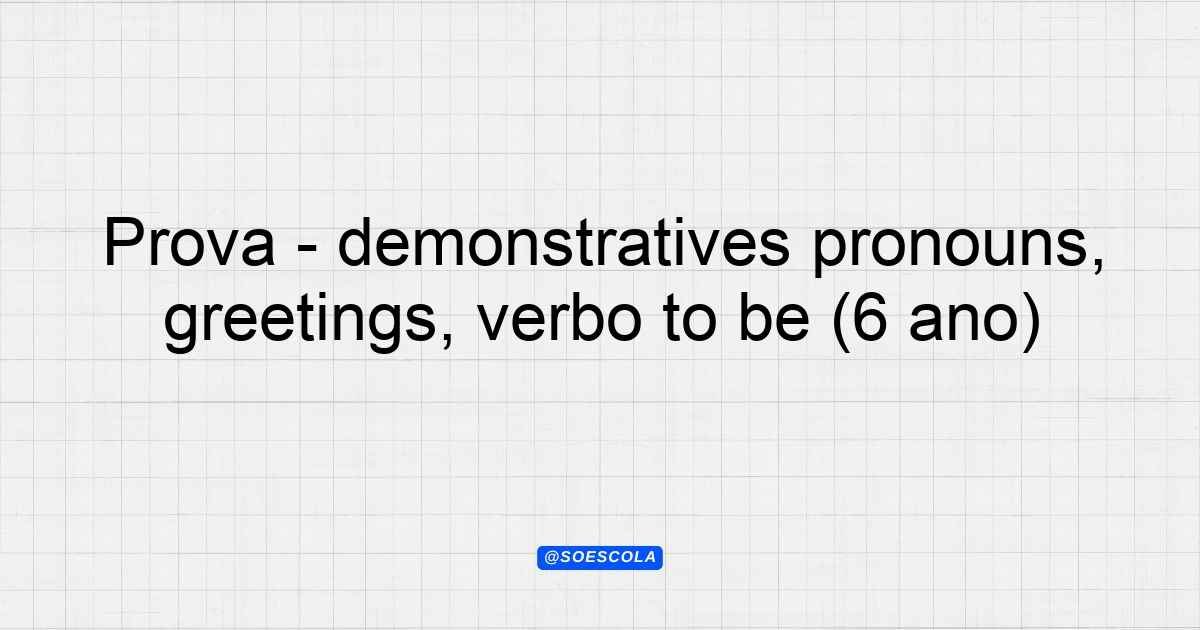 Prova - demonstratives pronouns, greetings, verbo to be (6 ano)

@SOESCOLA